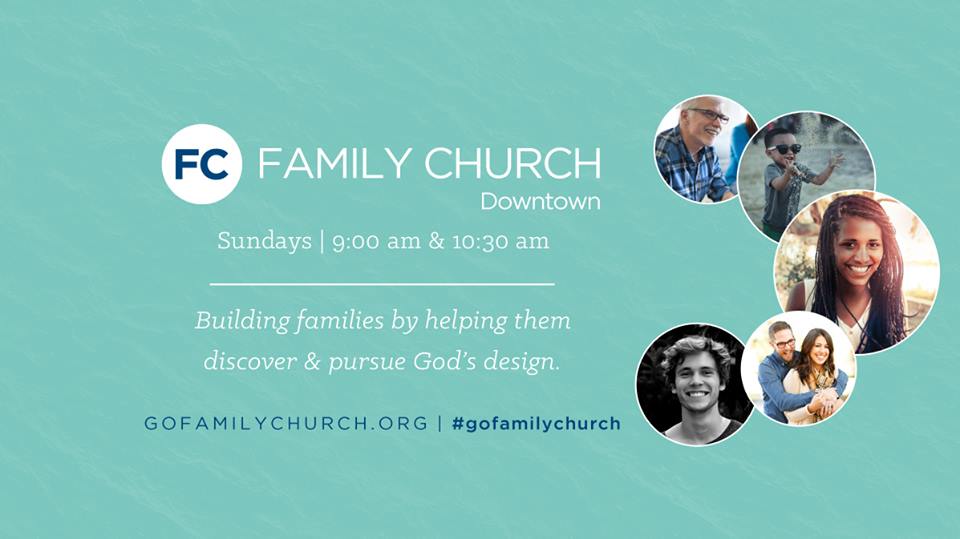 FC FAMILY CHURCH
Downtown

Sundays | 9:00 am & 10:30 am

Building families by helping them discover & pursue God's design.

GOFAMILYCHURCH.ORG | #gofamilychurch